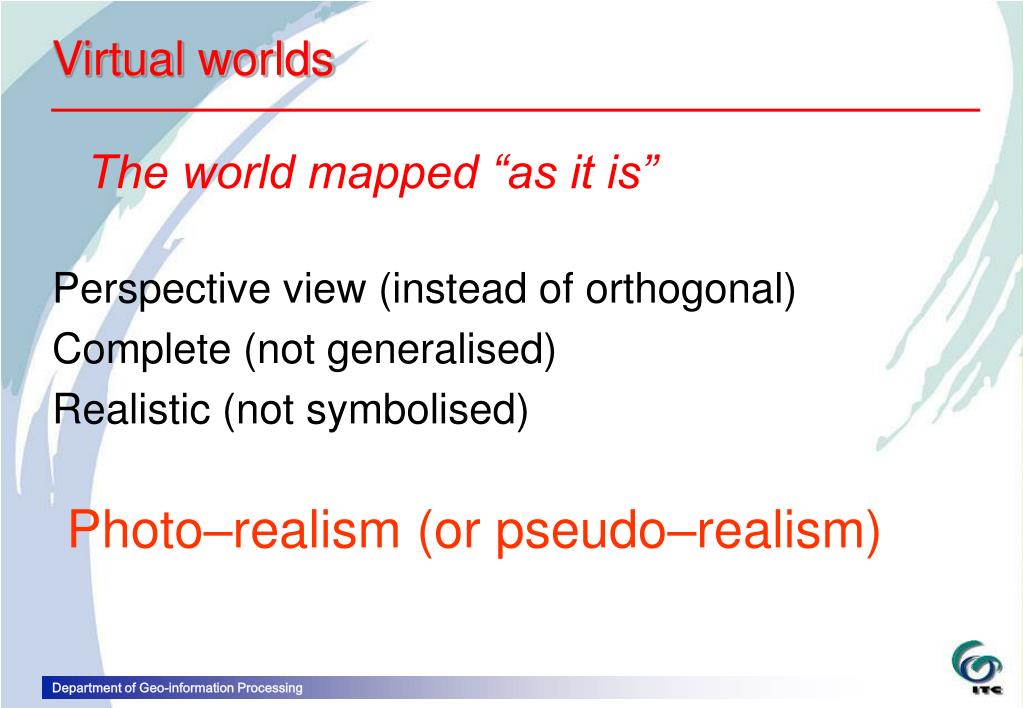 Virtual worlds

The world mapped “as it is”

Perspective view (instead of orthogonal)
Complete (not generalised)
Realistic (not symbolised)

Photo–realism (or pseudo–realism)

Department of Geo-information Processing

ITC